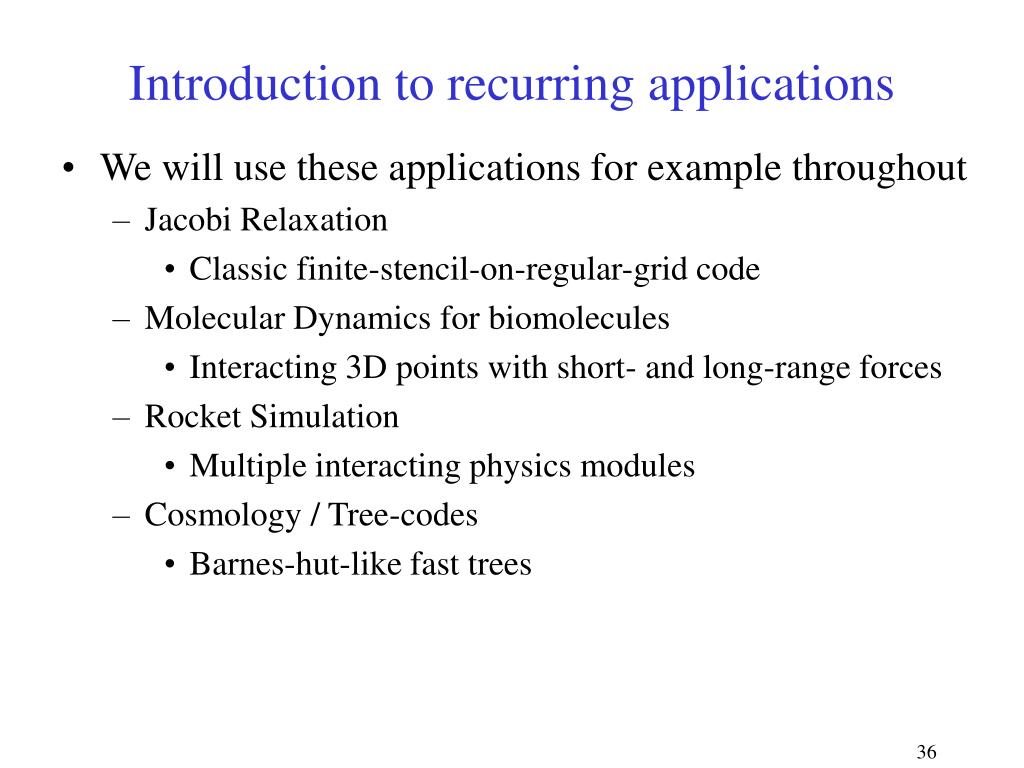 Introduction to recurring applications

• We will use these applications for example throughout
  – Jacobi Relaxation
    • Classic finite-stencil-on-regular-grid code
  – Molecular Dynamics for biomolecules
    • Interacting 3D points with short- and long-range forces
  – Rocket Simulation
    • Multiple interacting physics modules
  – Cosmology / Tree-codes
    • Barnes-hut-like fast trees

36